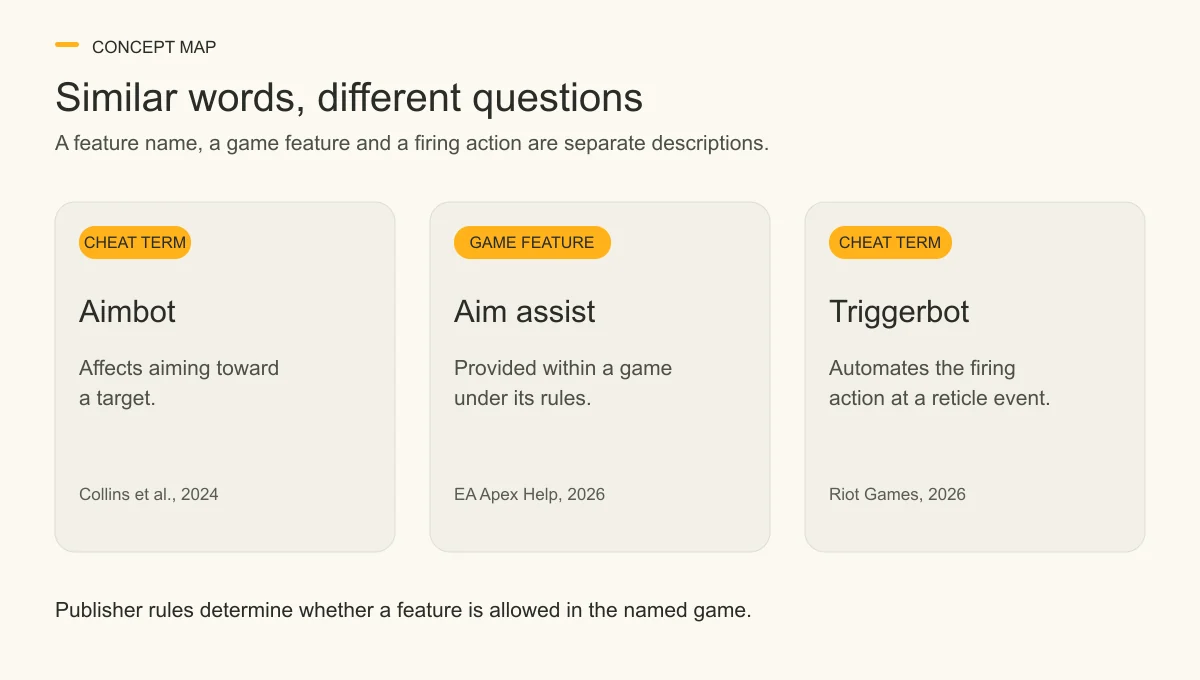 CONCEPT MAP

Similar words, different questions

A feature name, a game feature and a firing action are separate descriptions.

CHEAT TERM

Aimbot

Affects aiming toward a target.

Collins et al., 2024

GAME FEATURE

Aim assist

Provided within a game under its rules.

EA Apex Help, 2026

CHEAT TERM

Triggerbot

Automates the firing action at a reticle event.

Riot Games, 2026

Publisher rules determine whether a feature is allowed in the named game.